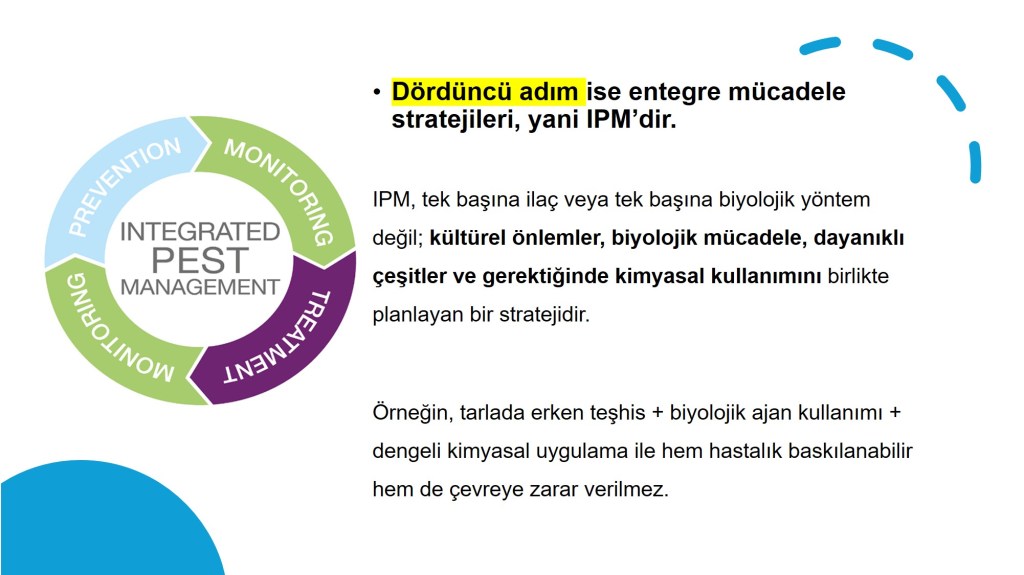 PREVENTION
MONITORING
TREATMENT
MONITORING
INTEGRATED
PEST
MANAGEMENT

• Dördüncü adım ise entegre mücadele stratejileri, yani IPM'dir.

IPM, tek başına ilaç veya tek başına biyolojik yöntem değil; kültürel önlemler, biyolojik mücadele, dayanıklı çeşitler ve gerektiğinde kimyasal kullanımını birlikte planlayan bir stratejidir.

Örneğin, tarlada erken teşhis + biyolojik ajan kullanımı + dengeli kimyasal uygulama ile hem hastalık baskılanabilir hem de çevreye zarar verilmez.